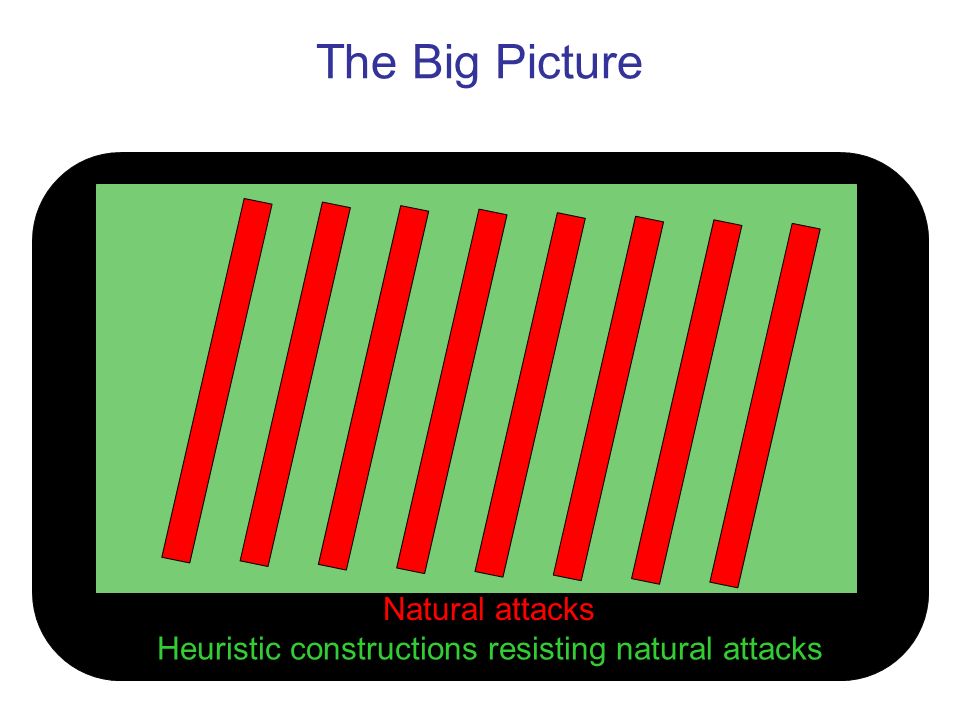 The Big Picture

Natural attacks

Heuristic constructions resisting natural attacks